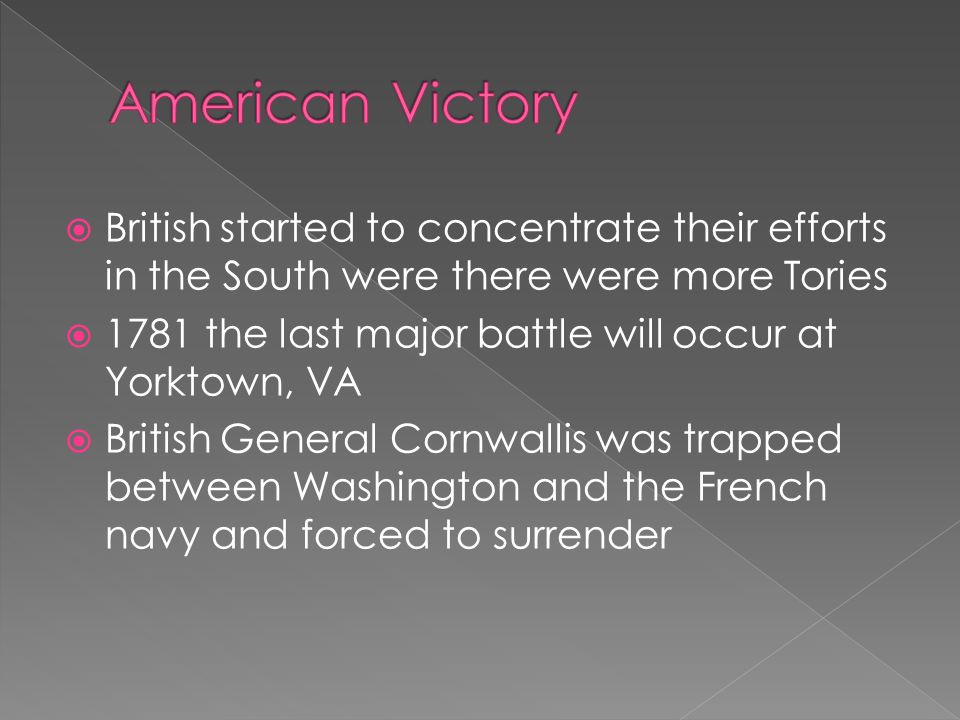 American Victory

British started to concentrate their efforts in the South were there were more Tories

1781 the last major battle will occur at Yorktown, VA

British General Cornwallis was trapped between Washington and the French navy and forced to surrender